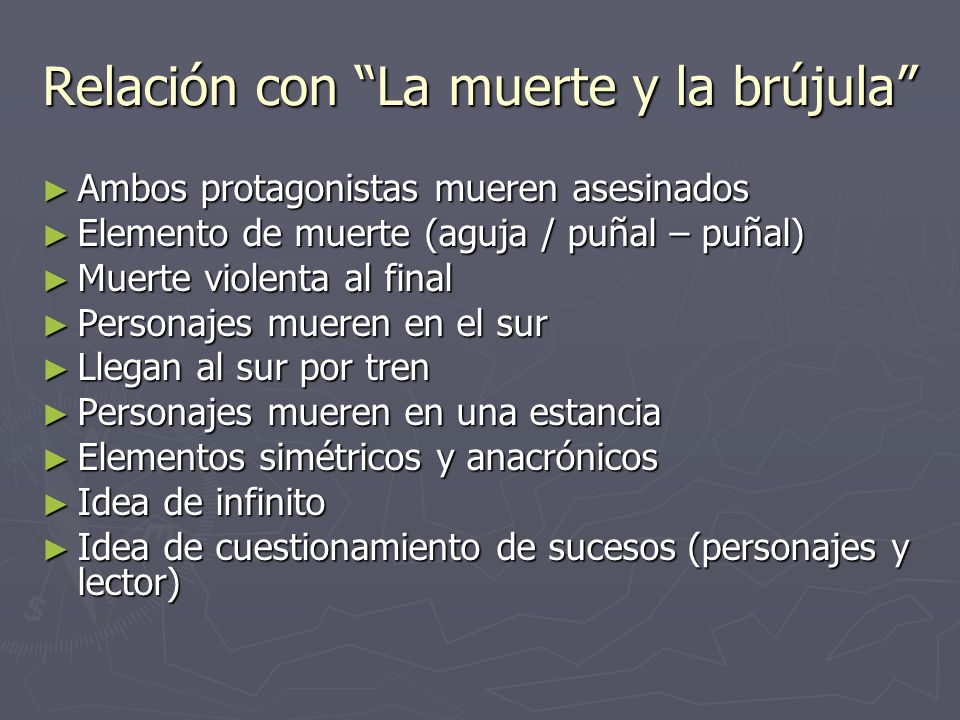 Relación con “La muerte y la brújula”

► Ambos protagonistas mueren asesinados
► Elemento de muerte (aguja / puñal – puñal)
► Muerte violenta al final
► Personajes mueren en el sur
► Llegan al sur por tren
► Personajes mueren en una estancia
► Elementos simétricos y anacrónicos
► Idea de infinito
► Idea de cuestionamiento de sucesos (personajes y lector)